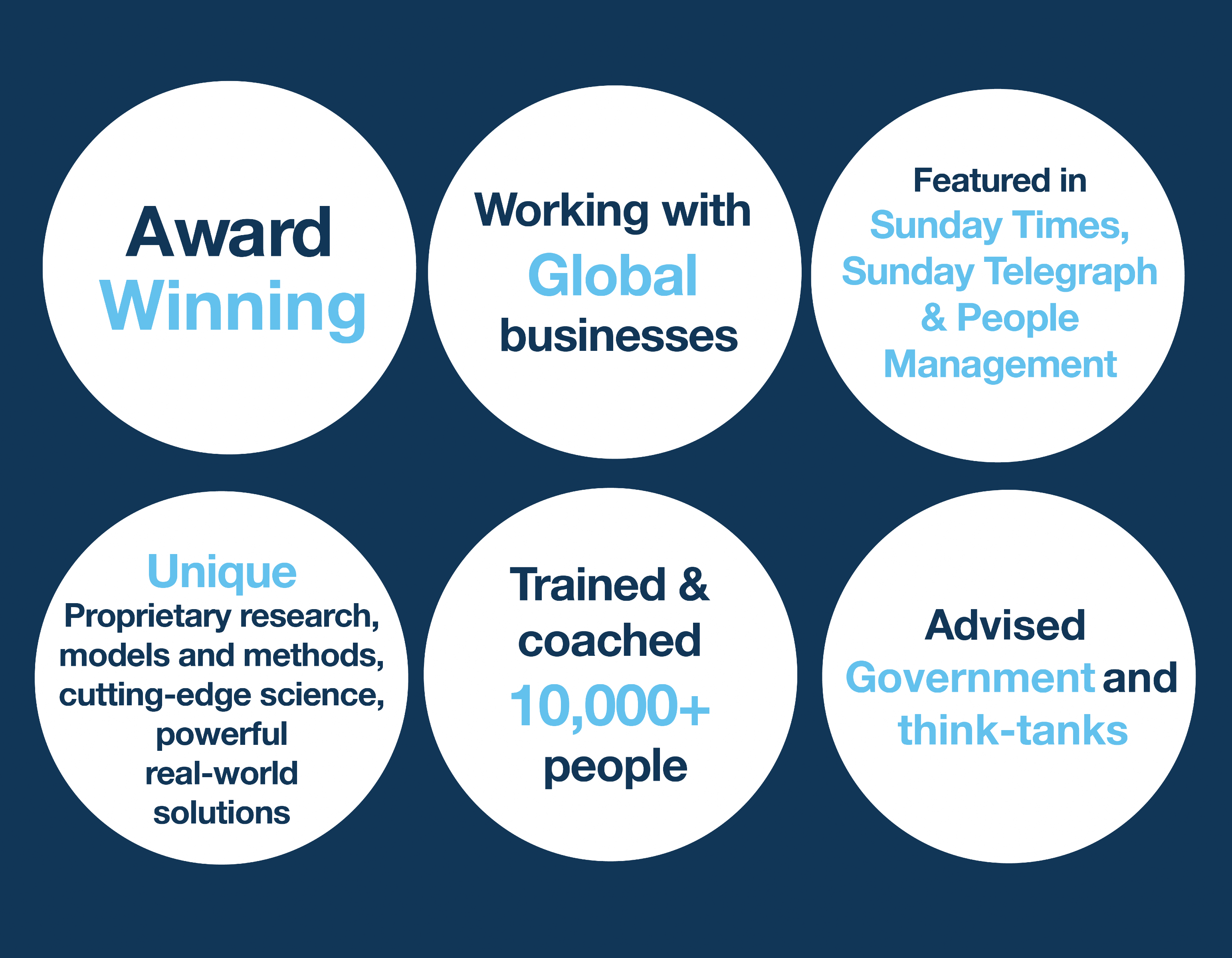 Award Winning

Working with Global businesses

Featured in Sunday Times, Sunday Telegraph & People Management

Unique Proprietary research, models and methods, cutting-edge science, powerful real-world solutions

Trained & coached 10,000+ people

Advised Government and think-tanks